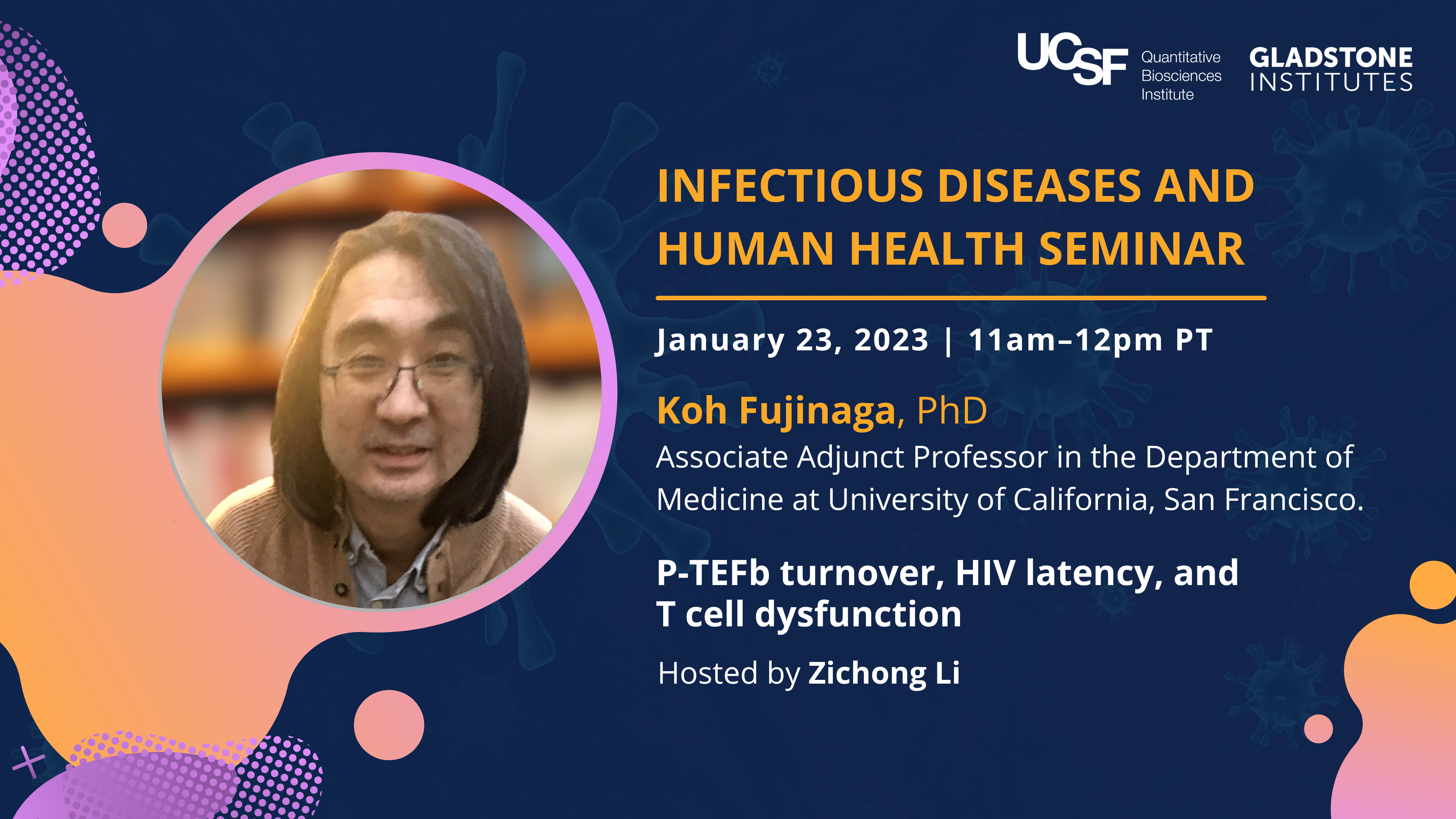 UCSF Quantitative Biosciences Institute

GLADSTONE INSTITUTES

INFECTIOUS DISEASES AND HUMAN HEALTH SEMINAR

January 23, 2023 | 11am–12pm PT

Koh Fujinaga, PhD

Associate Adjunct Professor in the Department of Medicine at University of California, San Francisco.

P-TEFb turnover, HIV latency, and T cell dysfunction

Hosted by Zichong Li